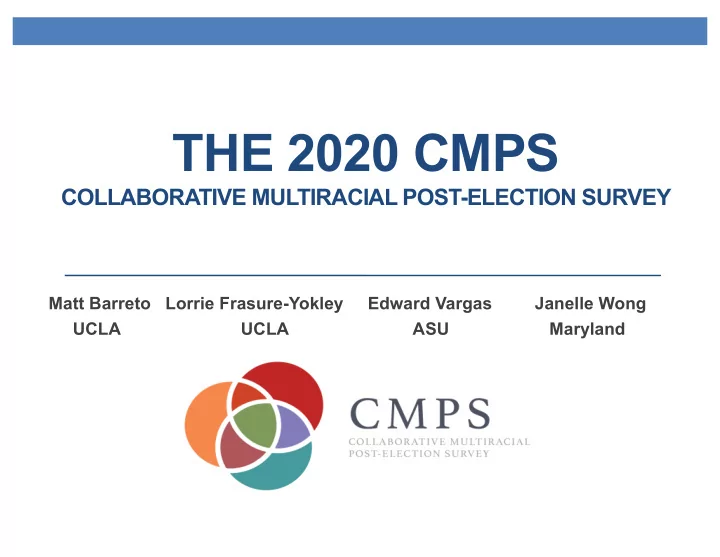 THE 2020 CMPS
COLLABORATIVE MULTIRACIAL POST-ELECTION SURVEY

Matt Barreto
UCLA

Lorrie Frasure-Yokley
UCLA

Edward Vargas
ASU

Janelle Wong
Maryland

CMPS
COLLABORATIVE MULTIRACIAL POST-ELECTION SURVEY